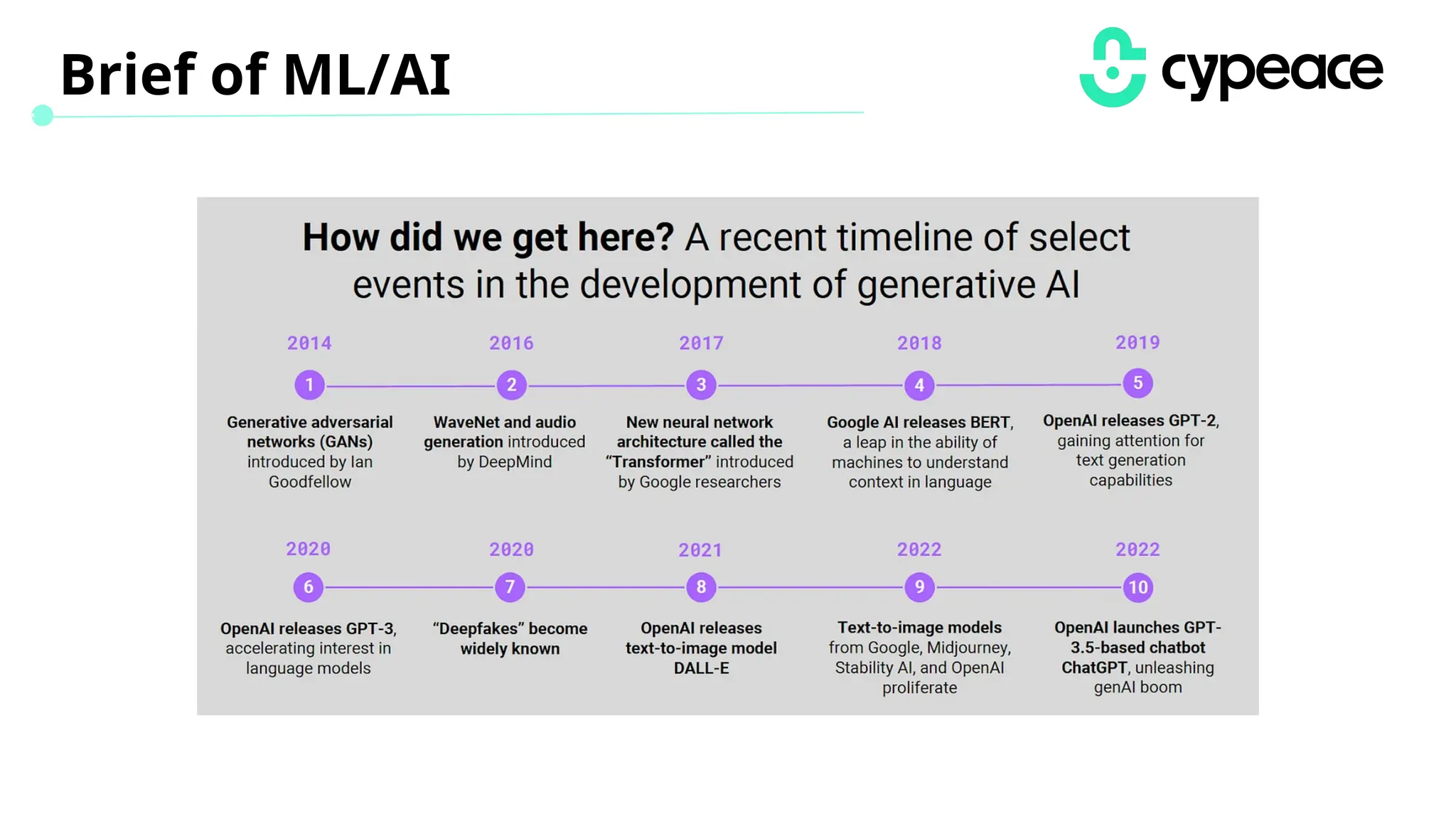 Brief of ML/AI

cypeace

How did we get here? A recent timeline of select events in the development of generative AI

2014
1
Generative adversarial networks (GANs) introduced by Ian Goodfellow

2016
2
WaveNet and audio generation introduced by DeepMind

2017
3
New neural network architecture called the "Transformer" introduced by Google researchers

2018
4
Google AI releases BERT, a leap in the ability of machines to understand context in language

2019
5
OpenAI releases GPT-2, gaining attention for text generation capabilities

2020
6
OpenAI releases GPT-3, accelerating interest in language models

2020
7
"Deepfakes" become widely known

2021
8
OpenAI releases text-to-image model DALL-E

2022
9
Text-to-image models from Google, Midjourney, Stability AI, and OpenAI proliferate

2022
10
OpenAI launches GPT-3.5-based chatbot ChatGPT, unleashing genAI boom